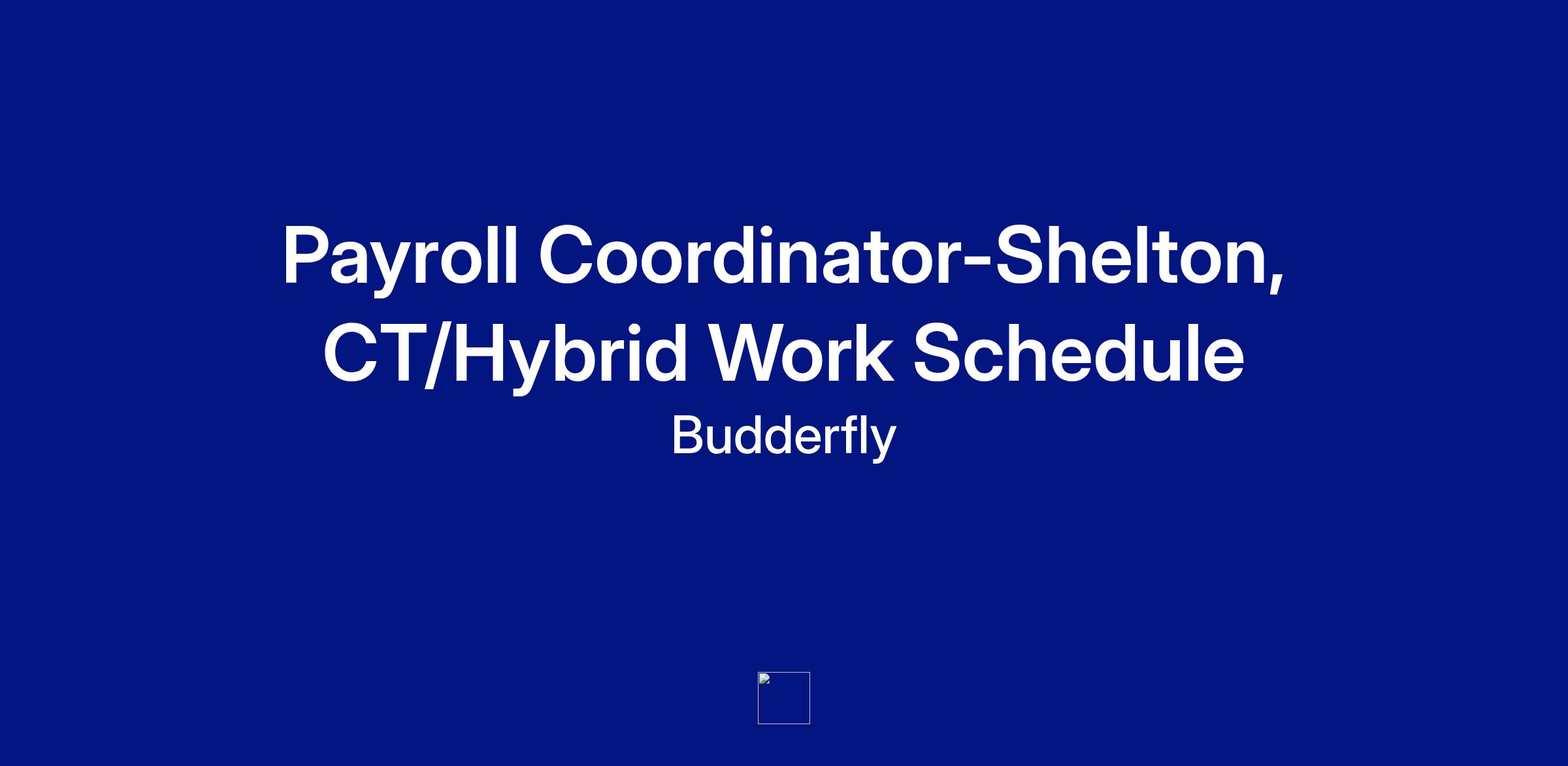 Payroll Coordinator-Shelton, CT/Hybrid Work Schedule

Budderfly